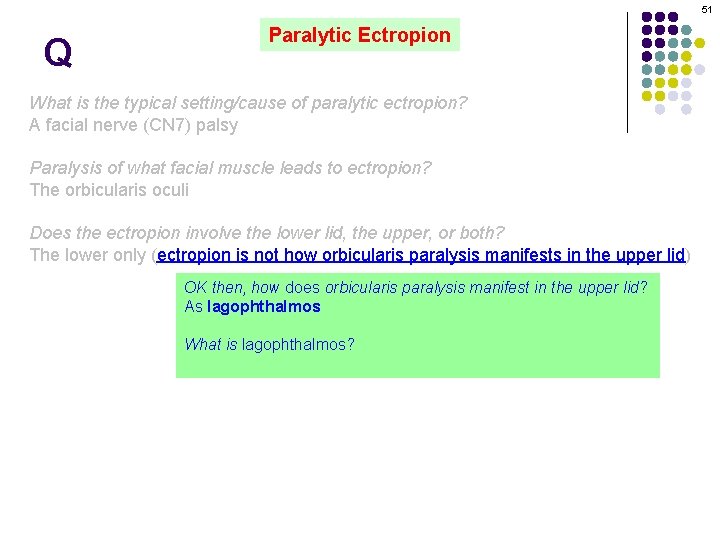 51

Q

Paralytic Ectropion

What is the typical setting/cause of paralytic ectropion?
A facial nerve (CN7) palsy

Paralysis of what facial muscle leads to ectropion?
The orbicularis oculi

Does the ectropion involve the lower lid, the upper, or both?
The lower only (ectropion is not how orbicularis paralysis manifests in the upper lid)

OK then, how does orbicularis paralysis manifest in the upper lid?
As lagophthalmos

What is lagophthalmos?